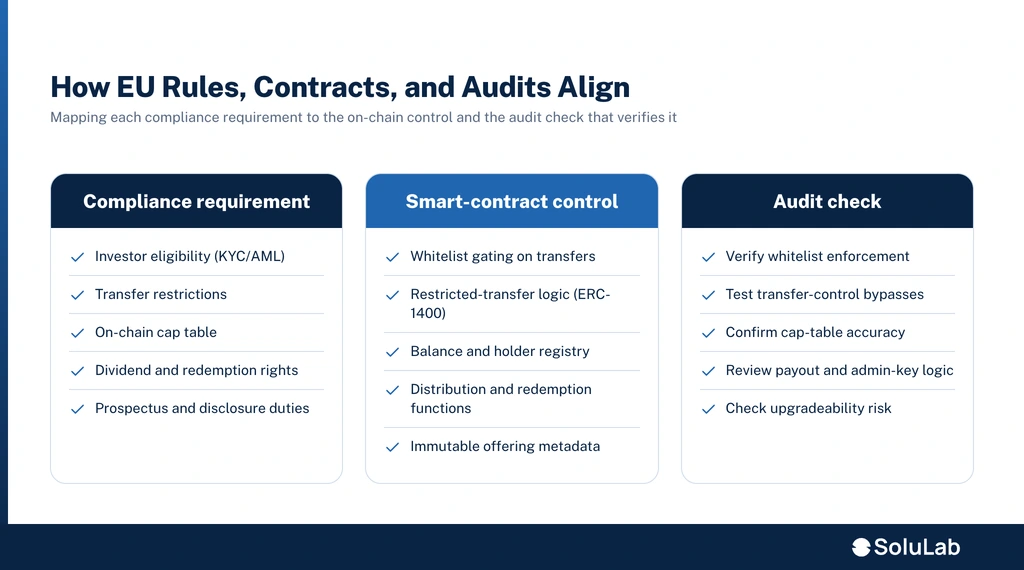 How EU Rules, Contracts, and Audits Align

Mapping each compliance requirement to the on-chain control and the audit check that verifies it

Compliance requirement

Investor eligibility (KYC/AML)

Transfer restrictions

On-chain cap table

Dividend and redemption rights

Prospectus and disclosure duties

Smart-contract control

Whitelist gating on transfers

Restricted-transfer logic (ERC-1400)

Balance and holder registry

Distribution and redemption functions

Immutable offering metadata

Audit check

Verify whitelist enforcement

Test transfer-control bypasses

Confirm cap-table accuracy

Review payout and admin-key logic

Check upgradeability risk

SoluLab